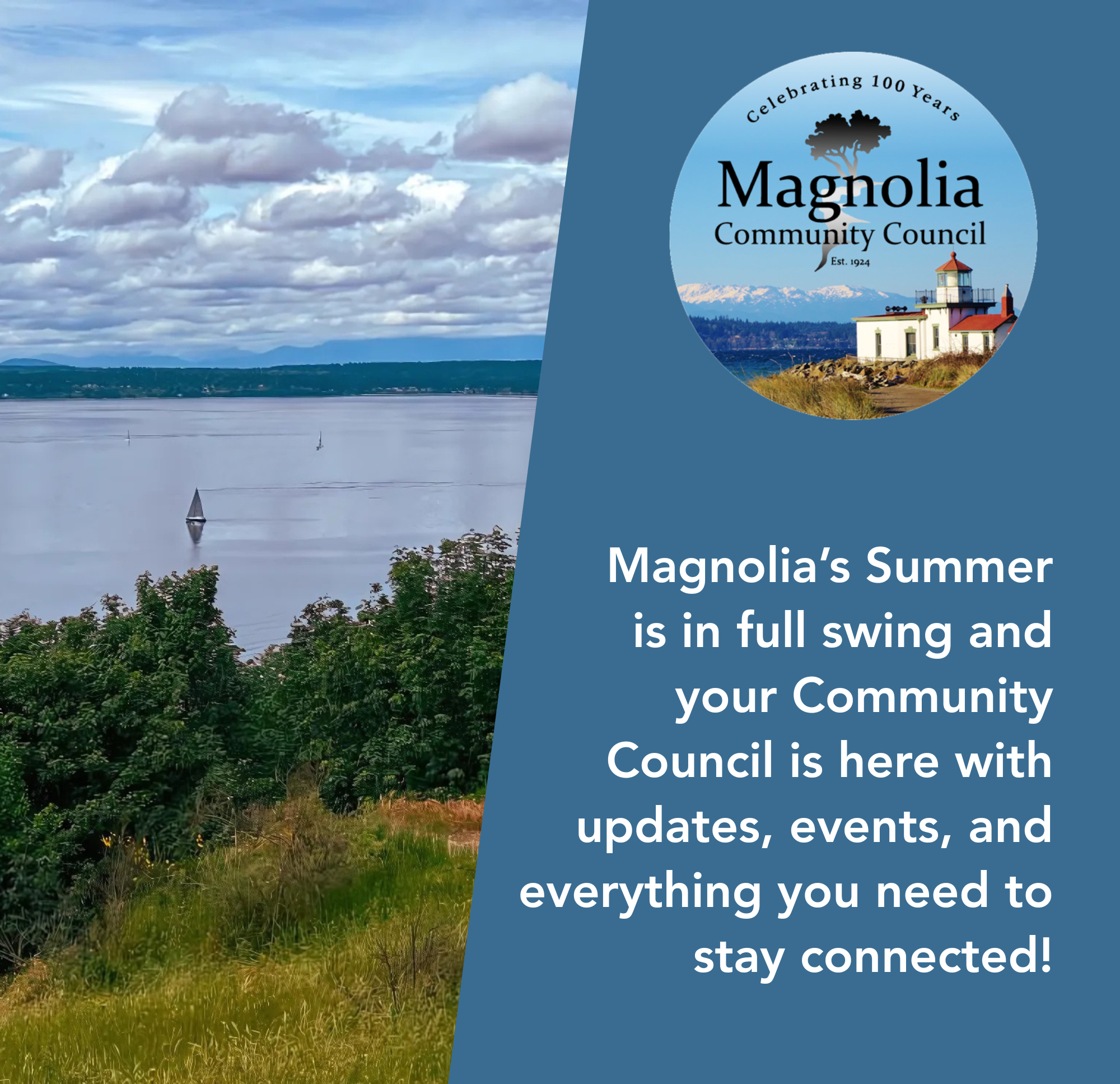 Celebrating 100 Years
Magnolia
Community Council
Est. 1924

Magnolia's Summer is in full swing and your Community Council is here with updates, events, and everything you need to stay connected!